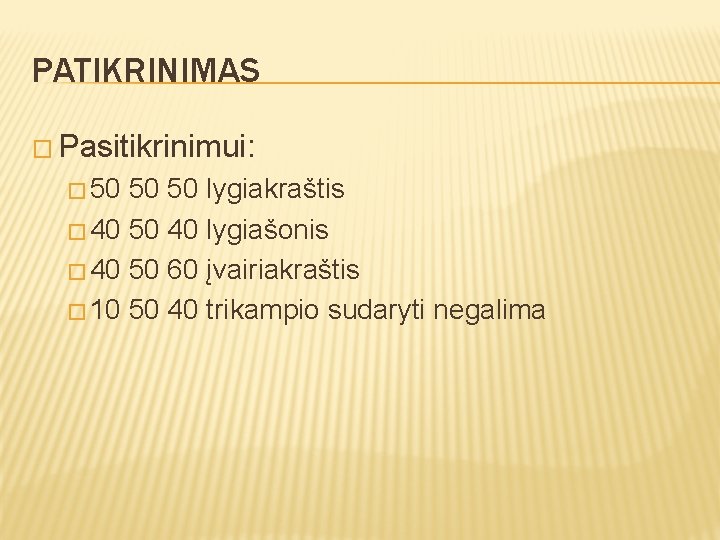 PATIKRINIMAS

Pasitikrinimui:

50 50 50 lygiakraštis

40 50 40 lygiašonis

40 50 60 įvairiakraštis

10 50 40 trikampio sudaryti negalima